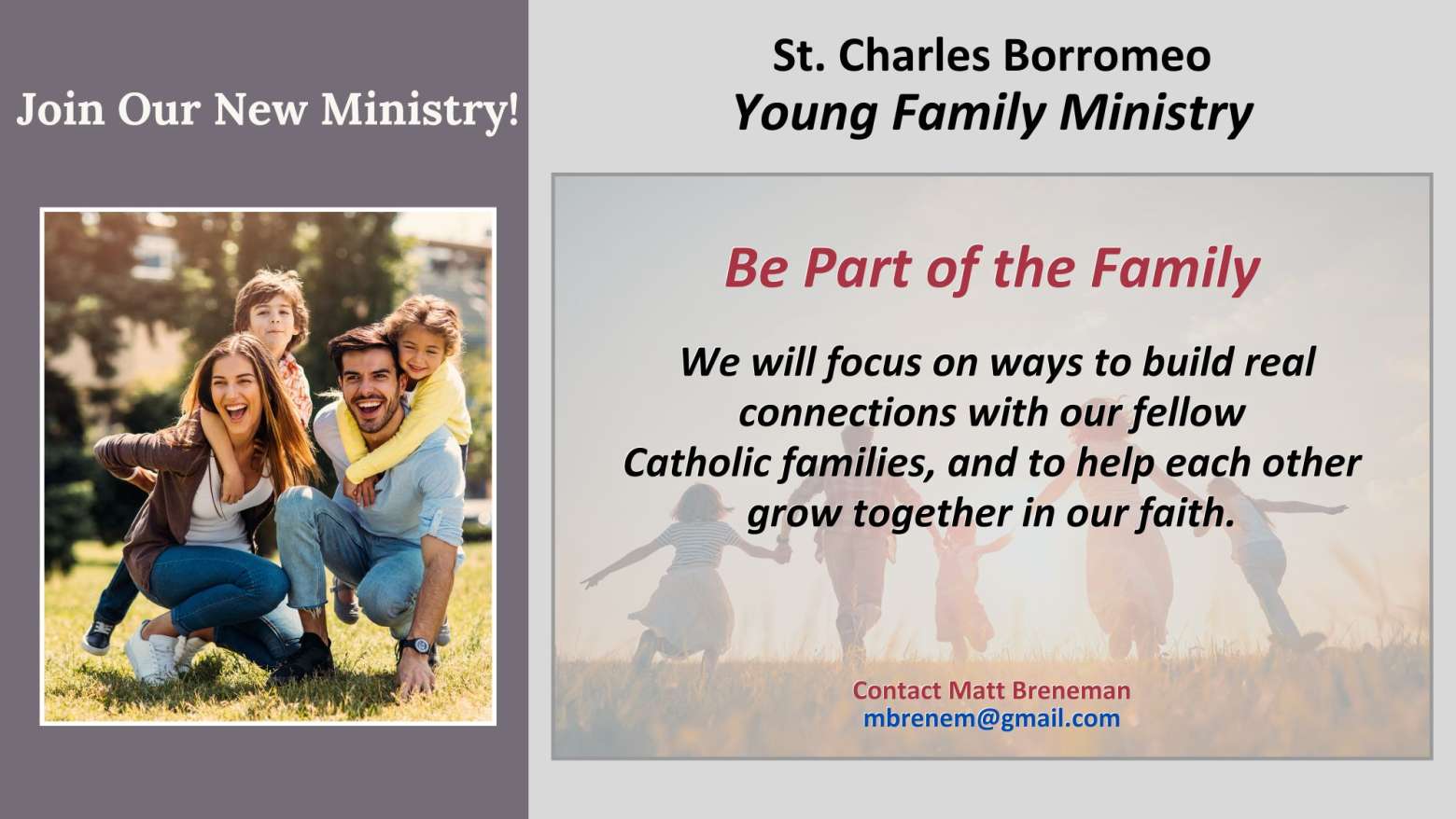 Join Our New Ministry!

St. Charles Borromeo
Young Family Ministry

Be Part of the Family

We will focus on ways to build real connections with our fellow Catholic families, and to help each other grow together in our faith.

Contact Matt Breneman
mbrenem@gmail.com